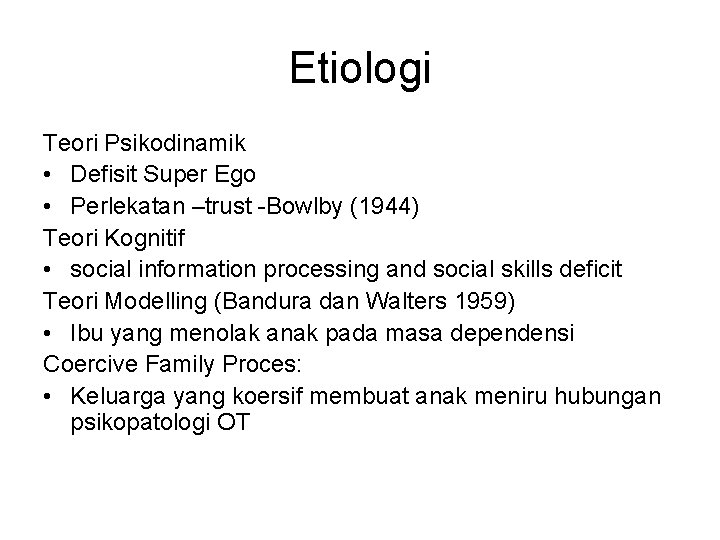 Etiologi

Teori Psikodinamik
• Defisit Super Ego
• Perlekatan –trust -Bowlby (1944)
Teori Kognitif
• social information processing and social skills deficit
Teori Modelling (Bandura dan Walters 1959)
• Ibu yang menolak anak pada masa dependensi
Coercive Family Proces:
• Keluarga yang koersif membuat anak meniru hubungan psikopatologi OT